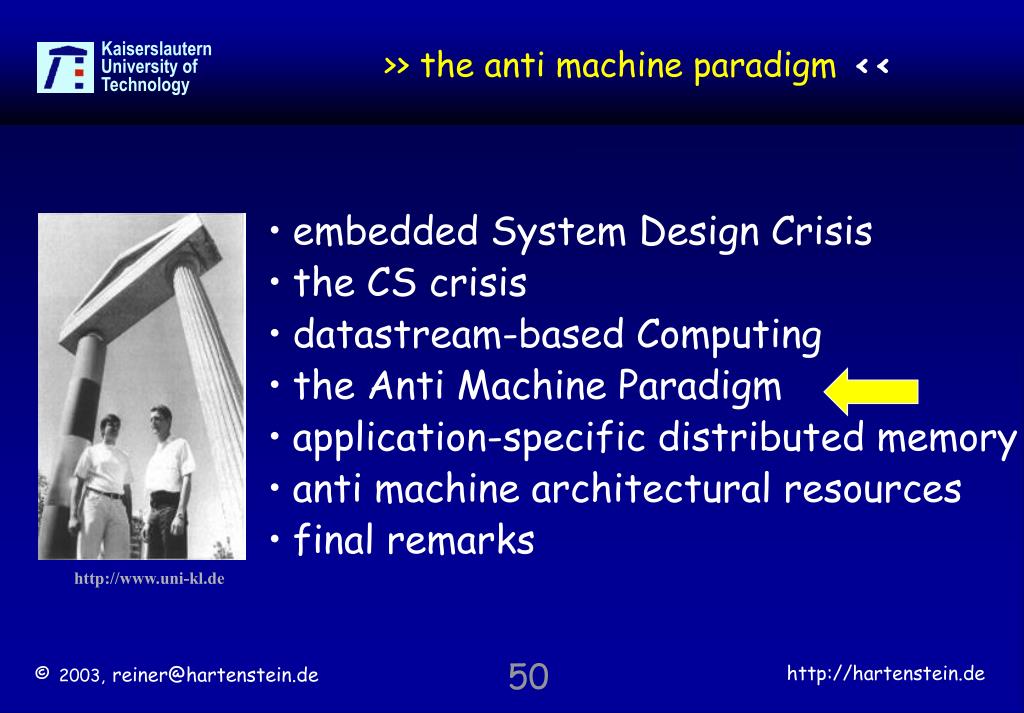 Kaiserslautern University of Technology

>> the anti machine paradigm <<

• embedded System Design Crisis
• the CS crisis
• datastream-based Computing
• the Anti Machine Paradigm
• application-specific distributed memory
• anti machine architectural resources
• final remarks

http://www.uni-kl.de

© 2003, reiner@hartenstein.de

50

http://hartenstein.de